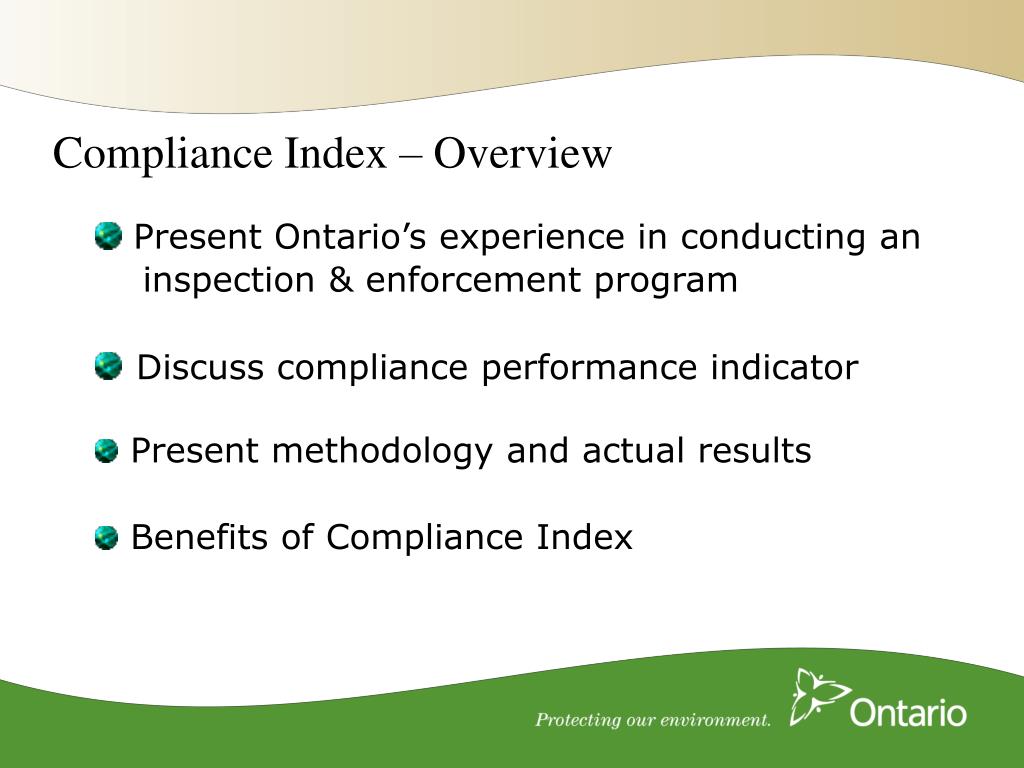 Compliance Index – Overview

Present Ontario’s experience in conducting an inspection & enforcement program

Discuss compliance performance indicator

Present methodology and actual results

Benefits of Compliance Index

Protecting our environment.

Ontario